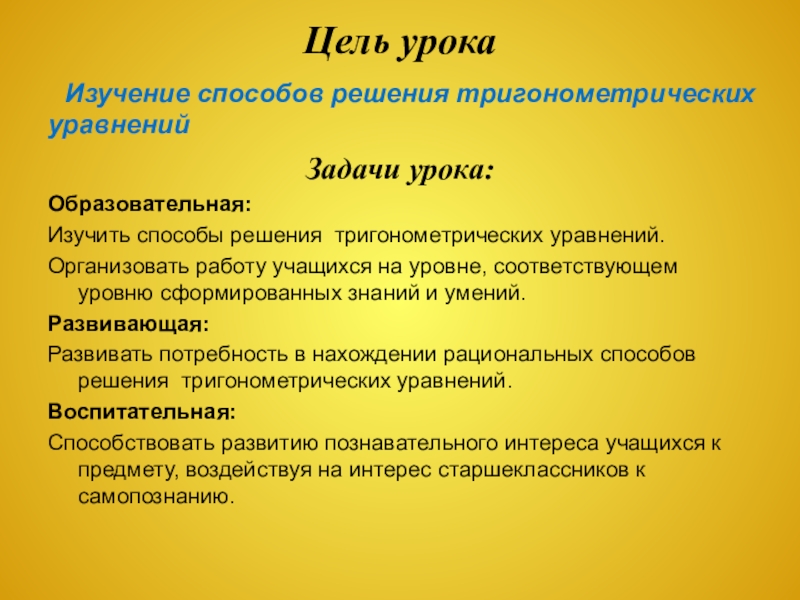 Цель урока

Изучение способов решения тригонометрических уравнений

Задачи урока:

Образовательная:

Изучить способы решения тригонометрических уравнений.

Организовать работу учащихся на уровне, соответствующем уровню сформированных знаний и умений.

Развивающая:

Развивать потребность в нахождении рациональных способов решения тригонометрических уравнений.

Воспитательная:

Способствовать развитию познавательного интереса учащихся к предмету, воздействуя на интерес старшеклассников к самопознанию.